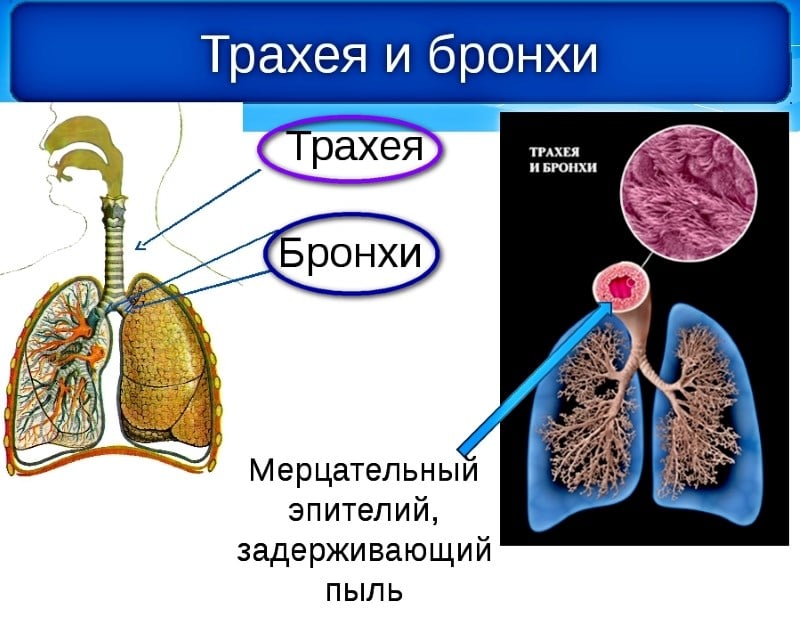 Трахея и бронхи

Трахея

Бронхи

ТРАХЕЯ И БРОНХИ

Мерцательный эпителий, задерживающий пыль